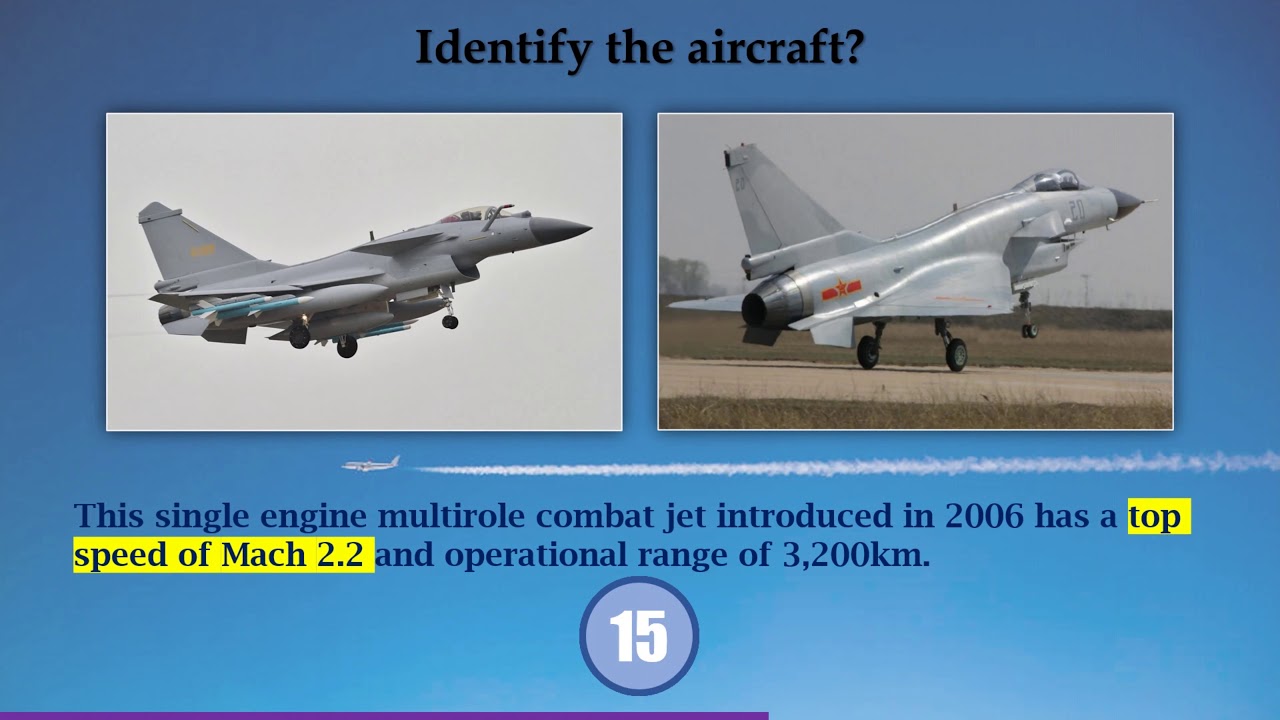 Identify the aircraft?

This single engine multirole combat jet introduced in 2006 has a top speed of Mach 2.2 and operational range of 3,200km.

15